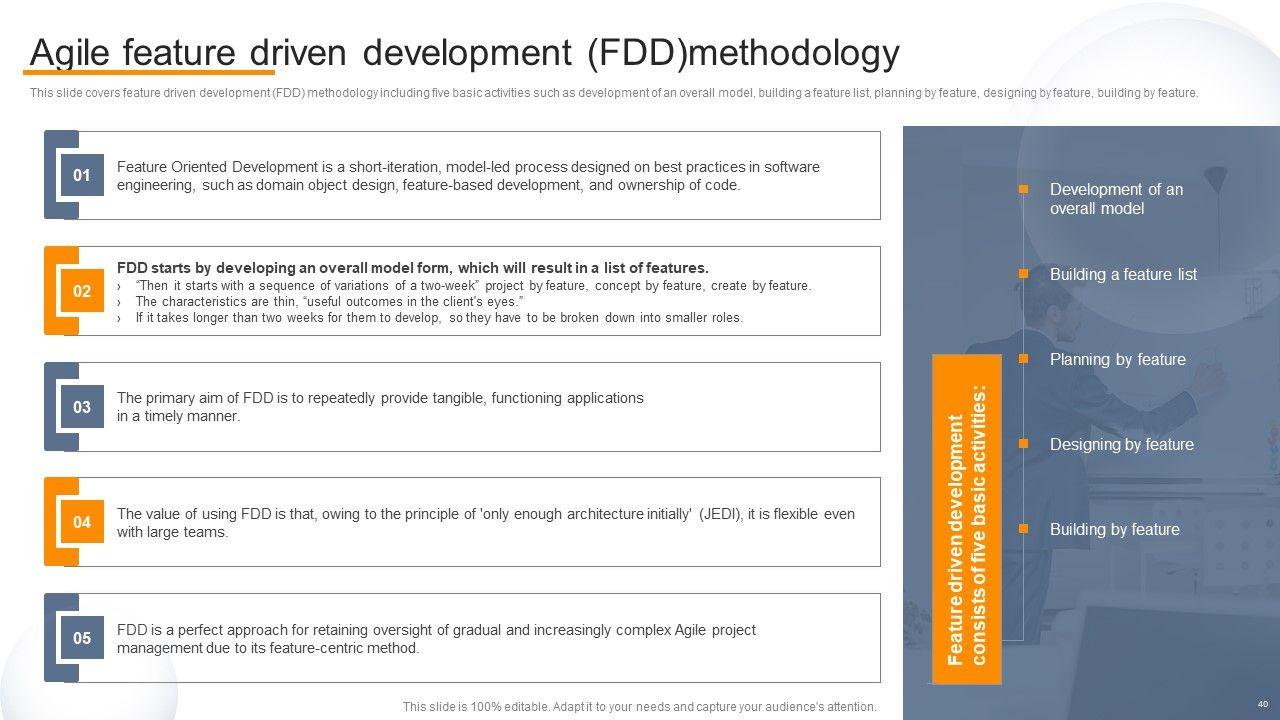 Agile feature driven development (FDD)methodology

This slide covers feature driven development (FDD) methodology including five basic activities such as development of an overall model, building a feature list, planning by feature, designing by feature, building by feature.

01

Feature Oriented Development is a short-iteration, model-led process designed on best practices in software engineering, such as domain object design, feature-based development, and ownership of code.

02

FDD starts by developing an overall model form, which will result in a list of features.
› "Then it starts with a sequence of variations of a two-week" project by feature, concept by feature, create by feature.
› The characteristics are thin, "useful outcomes in the client's eyes."
› If it takes longer than two weeks for them to develop, so they have to be broken down into smaller roles.

03

The primary aim of FDD is to repeatedly provide tangible, functioning applications in a timely manner.

04

The value of using FDD is that, owing to the principle of 'only enough architecture initially' (JEDI), it is flexible even with large teams.

05

FDD is a perfect approach for retaining oversight of gradual and increasingly complex Agile project management due to its feature-centric method.

Feature driven development consists of five basic activities:

Development of an overall model

Building a feature list

Planning by feature

Designing by feature

Building by feature

This slide is 100% editable. Adapt it to your needs and capture your audience's attention.

40